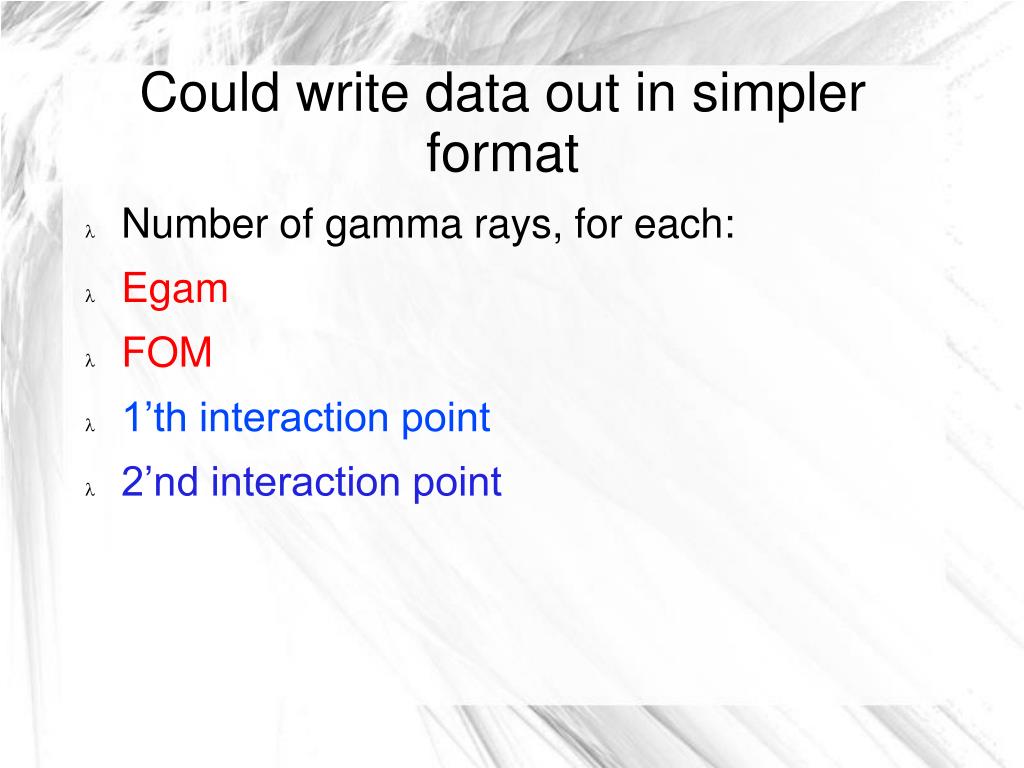 Could write data out in simpler format

λ Number of gamma rays, for each:

λ Egam

λ FOM

λ 1’th interaction point

λ 2’nd interaction point